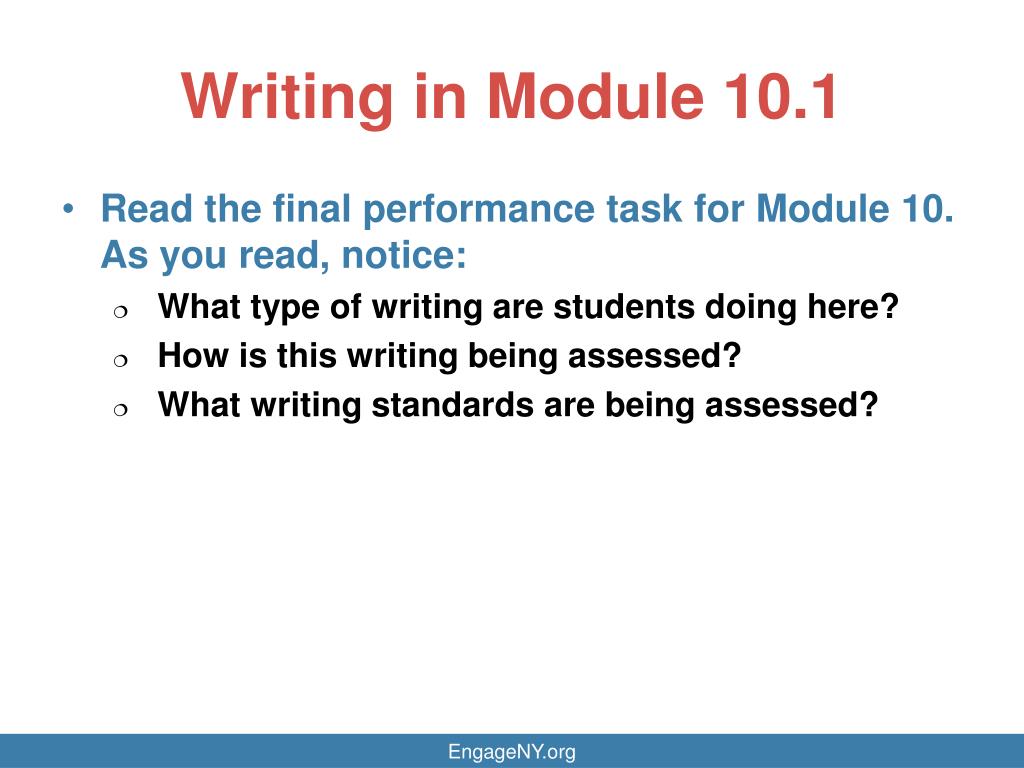 Writing in Module 10.1

• Read the final performance task for Module 10. As you read, notice:
  ❍ What type of writing are students doing here?
  ❍ How is this writing being assessed?
  ❍ What writing standards are being assessed?

EngageNY.org